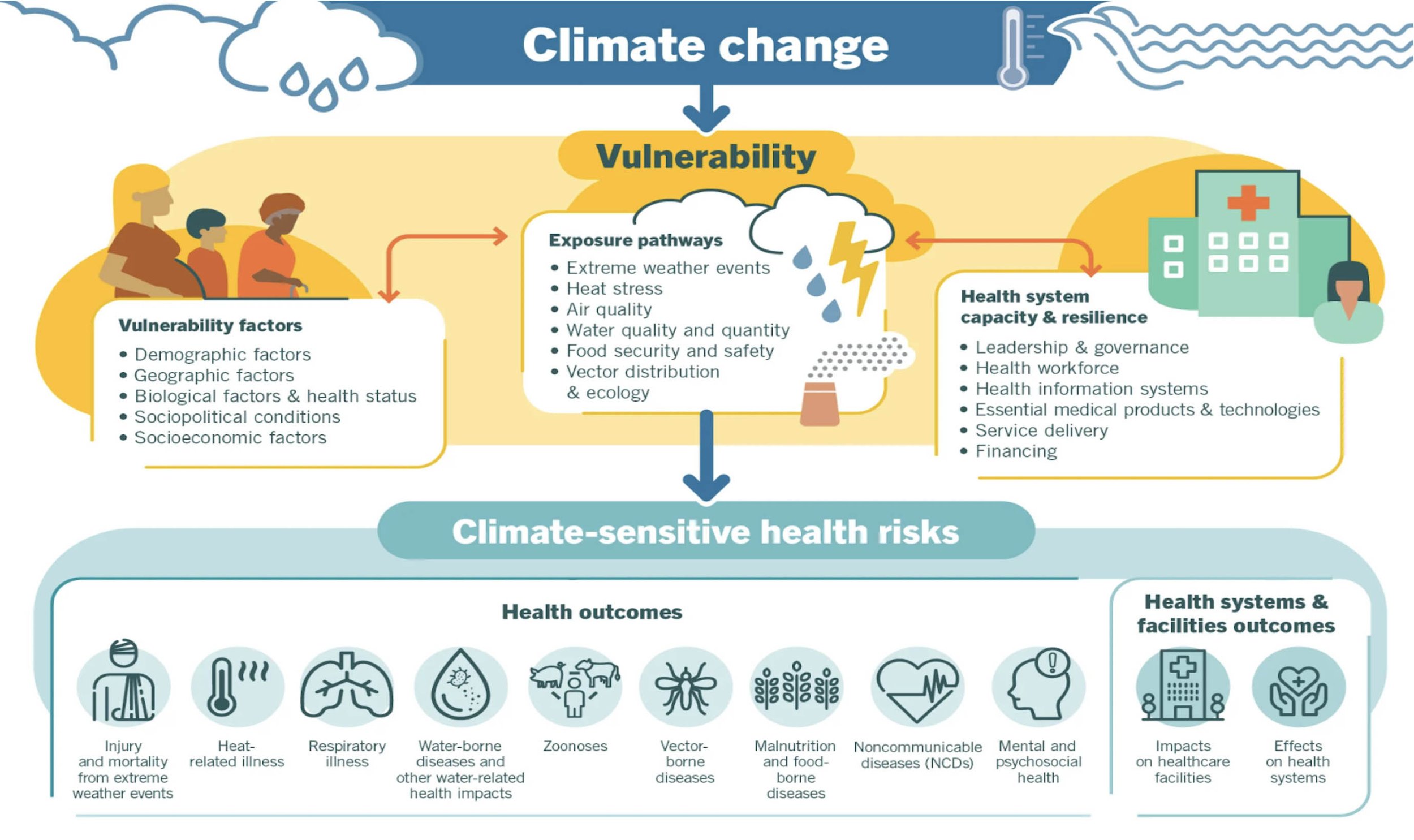 Climate change

Vulnerability

Vulnerability factors
• Demographic factors
• Geographic factors
• Biological factors & health status
• Sociopolitical conditions
• Socioeconomic factors

Exposure pathways
• Extreme weather events
• Heat stress
• Air quality
• Water quality and quantity
• Food security and safety
• Vector distribution & ecology

Health system capacity & resilience
• Leadership & governance
• Health workforce
• Health information systems
• Essential medical products & technologies
• Service delivery
• Financing

Climate-sensitive health risks

Health outcomes

Injury and mortality from extreme weather events

Heat-related illness

Respiratory illness

Water-borne diseases and other water-related health impacts

Zoonoses

Vector-borne diseases

Malnutrition and food-borne diseases

Noncommunicable diseases (NCDs)

Mental and psychosocial health

Health systems & facilities outcomes

Impacts on healthcare facilities

Effects on health systems